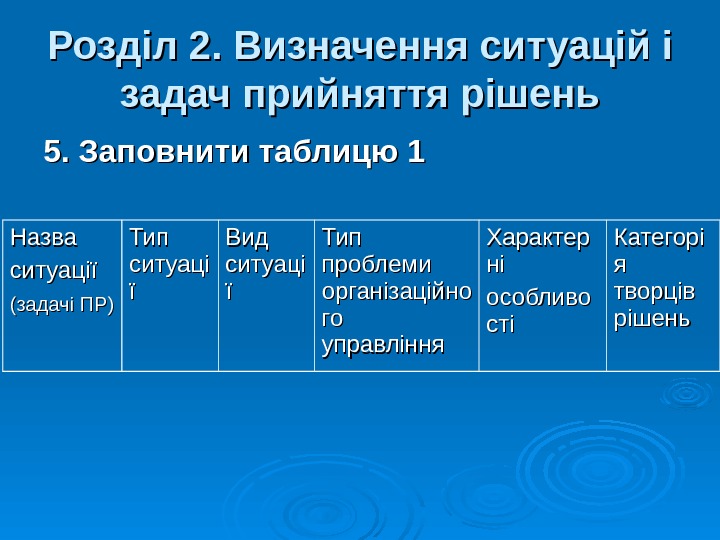 Розділ 2. Визначення ситуацій і задач прийняття рішень

5. Заповнити таблицю 1

| Назва ситуації (задачі ПР) | Тип ситуації | Вид ситуації | Тип проблеми організаційного управління | Характерні особливості | Категорія творців рішень |
|---|---|---|---|---|---|